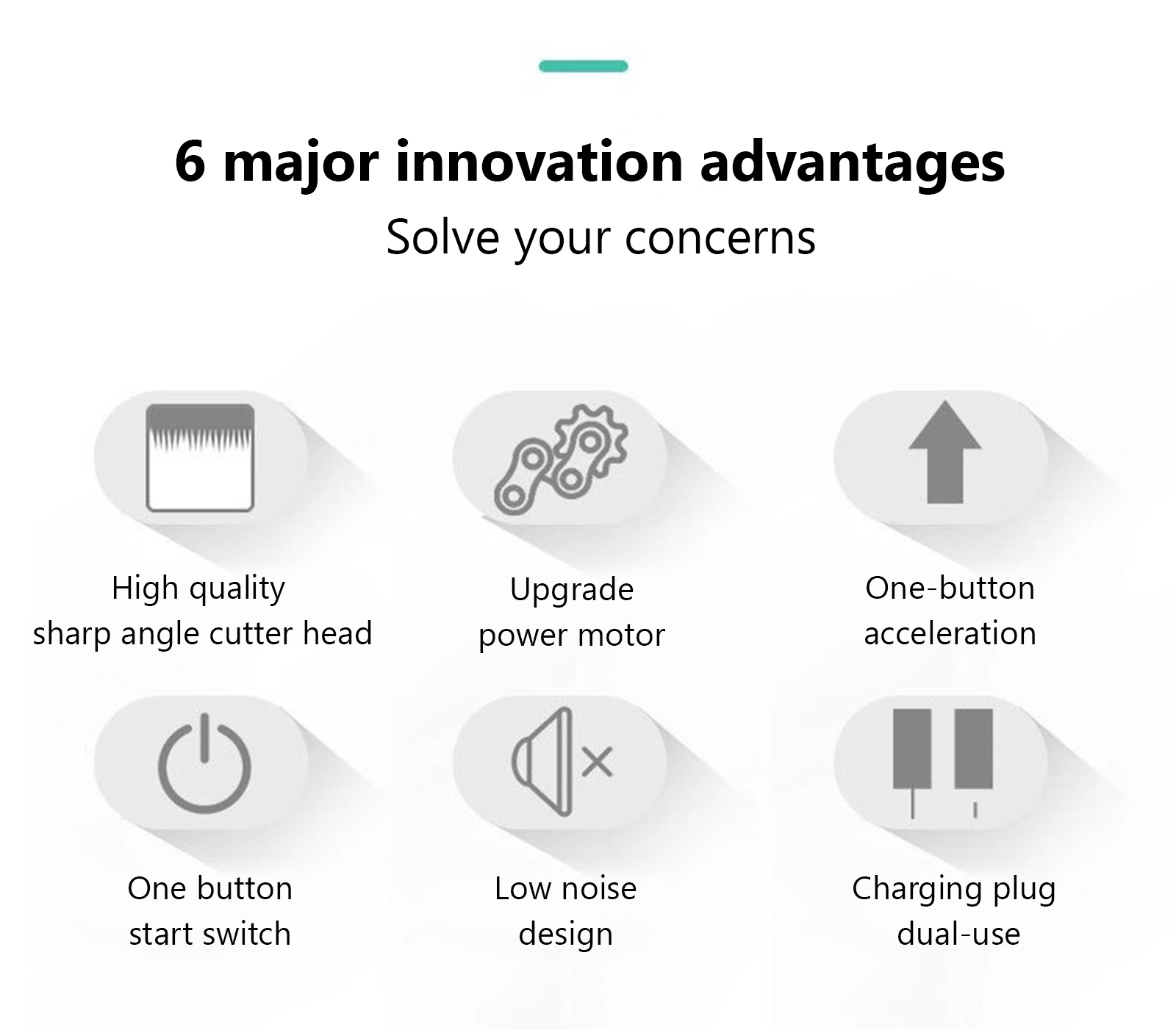 6 major innovation advantages
Solve your concerns

High quality
sharp angle cutter head

Upgrade
power motor

One-button
acceleration

One button
start switch

Low noise
design

Charging plug
dual-use